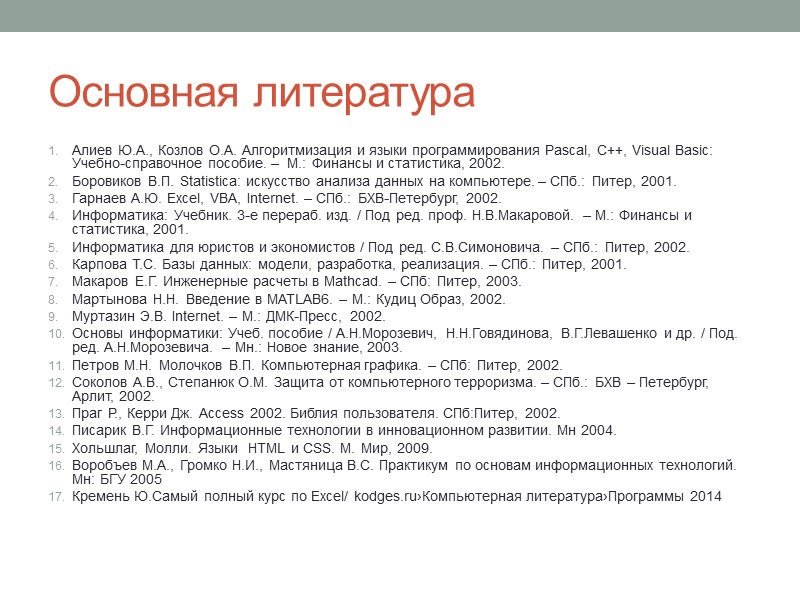 Основная литература

1. Алиев Ю.А., Козлов О.А. Алгоритмизация и языки программирования Pascal, C++, Visual Basic: Учебно-справочное пособие. – М.: Финансы и статистика, 2002.
2. Боровиков В.П. Statistica: искусство анализа данных на компьютере. – СПб.: Питер, 2001.
3. Гарнаев А.Ю. Excel, VBA, Internet. – СПб.: БХВ-Петербург, 2002.
4. Информатика: Учебник. 3-е перераб. изд. / Под ред. проф. Н.В.Макаровой. – М.: Финансы и статистика, 2001.
5. Информатика для юристов и экономистов / Под ред. С.В.Симоновича. – СПб.: Питер, 2002.
6. Карпова Т.С. Базы данных: модели, разработка, реализация. – СПб.: Питер, 2001.
7. Макаров Е.Г. Инженерные расчеты в Mathcad. – СПб: Питер, 2003.
8. Мартынова Н.Н. Введение в MATLAB6. – М.: Кудиц Образ, 2002.
9. Муртазин Э.В. Internet. – М.: ДМК-Пресс, 2002.
10. Основы информатики: Учеб. пособие / А.Н.Морозевич, Н.Н.Говядинова, В.Г.Левашенко и др. / Под. ред. А.Н.Морозевича. – Мн.: Новое знание, 2003.
11. Петров М.Н. Молочков В.П. Компьютерная графика. – СПб: Питер, 2002.
12. Соколов А.В., Степанюк О.М. Защита от компьютерного терроризма. – СПб.: БХВ – Петербург, Арлит, 2002.
13. Праг Р., Керри Дж. Access 2002. Библия пользователя. СПб:Питер, 2002.
14. Писарик В.Г. Информационные технологии в инновационном развитии. Мн 2004.
15. Хольшлаг, Молли. Языки HTML и CSS. М. Мир, 2009.
16. Воробъев М.А., Громко Н.И., Мастяница В.С. Практикум по основам информационных технологий. Мн: БГУ 2005
17. Кремень Ю.Самый полный курс по Excel/ kodges.ru›Компьютерная литература›Программы 2014